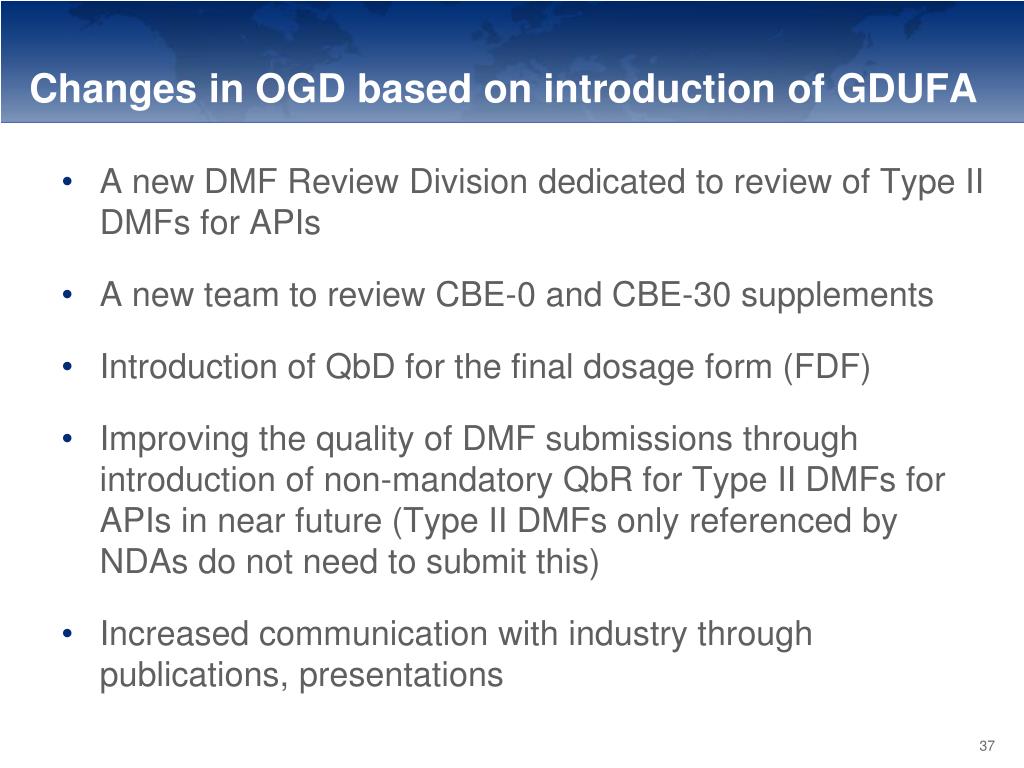 Changes in OGD based on introduction of GDUFA

• A new DMF Review Division dedicated to review of Type II DMFs for APIs

• A new team to review CBE-0 and CBE-30 supplements

• Introduction of QbD for the final dosage form (FDF)

• Improving the quality of DMF submissions through introduction of non-mandatory QbR for Type II DMFs for APIs in near future (Type II DMFs only referenced by NDAs do not need to submit this)

• Increased communication with industry through publications, presentations

37